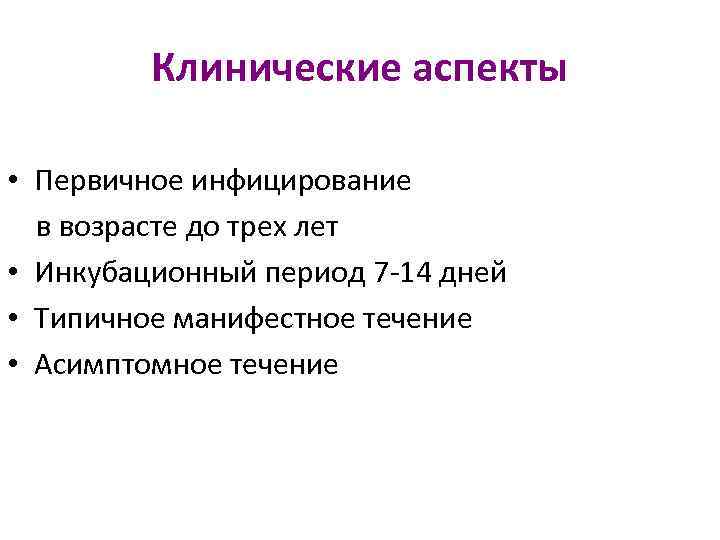 Клинические аспекты

• Первичное инфицирование в возрасте до трех лет
• Инкубационный период 7-14 дней
• Типичное манифестное течение
• Асимптомное течение